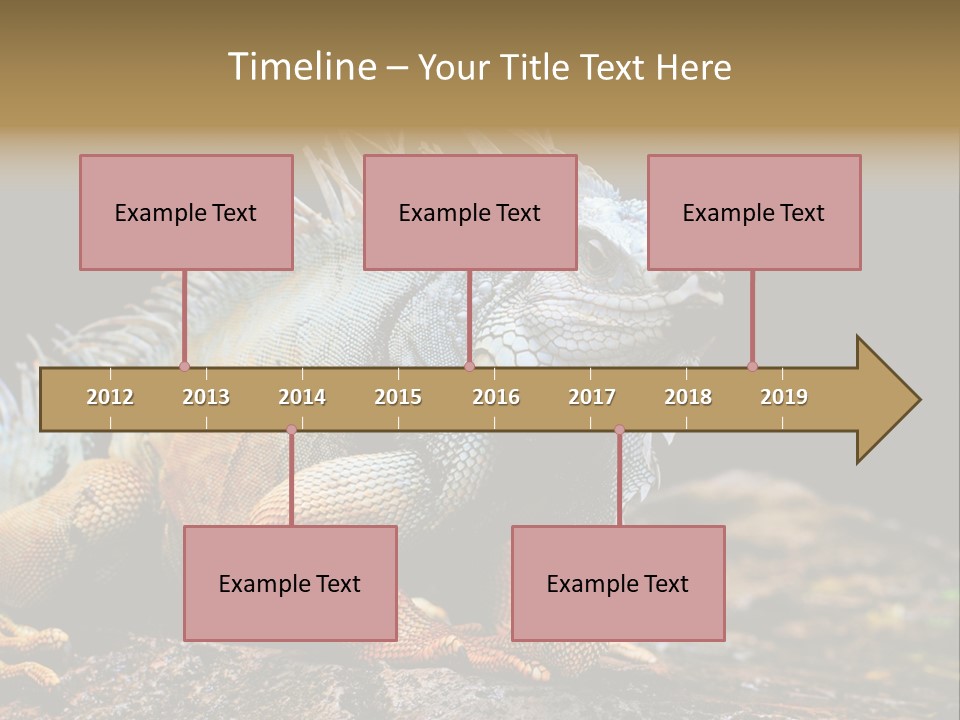 Timeline – Your Title Text Here

Example Text

Example Text

Example Text

2012 2013 2014 2015 2016 2017 2018 2019

Example Text

Example Text